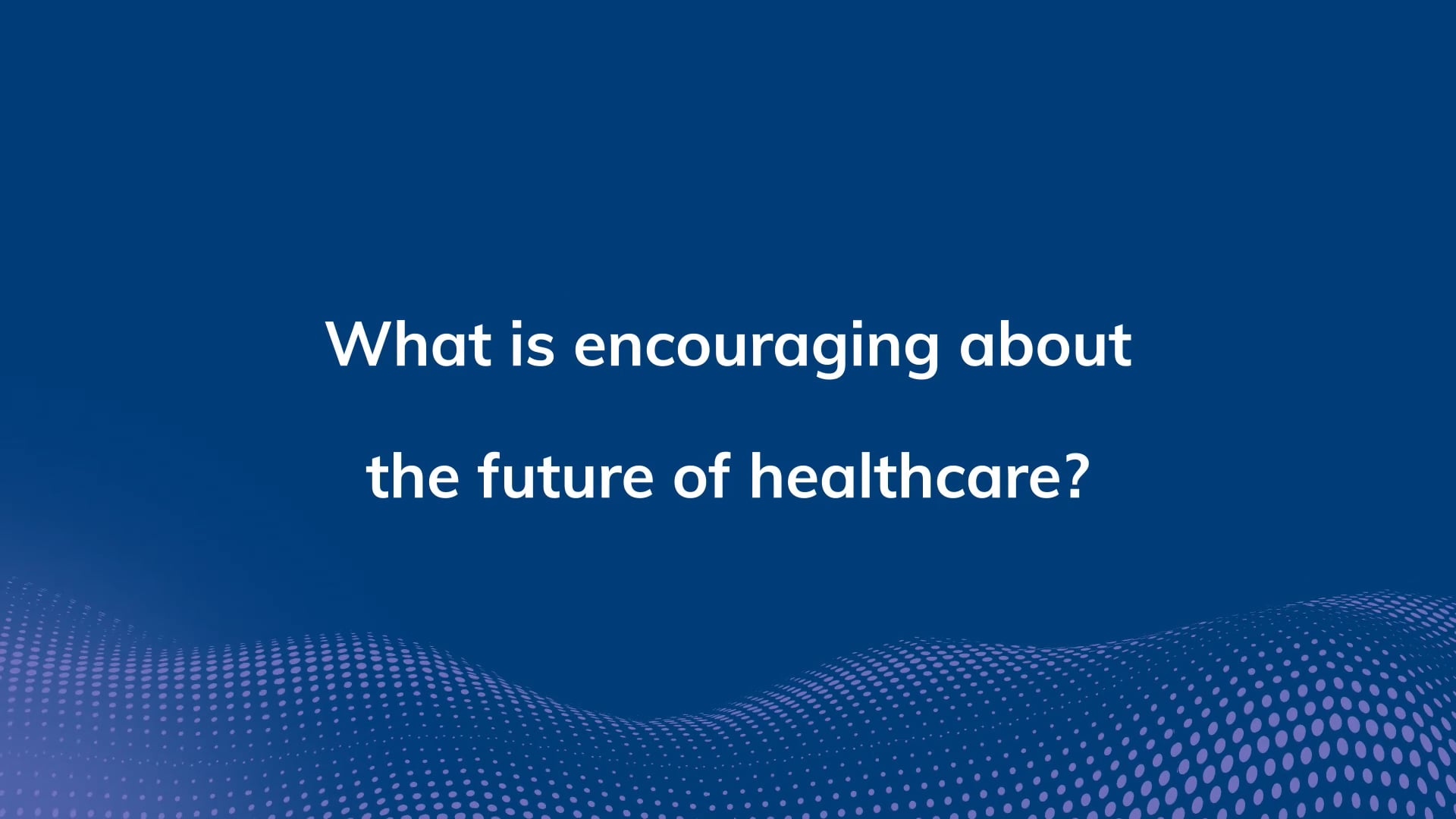 What is encouraging about the future of healthcare?